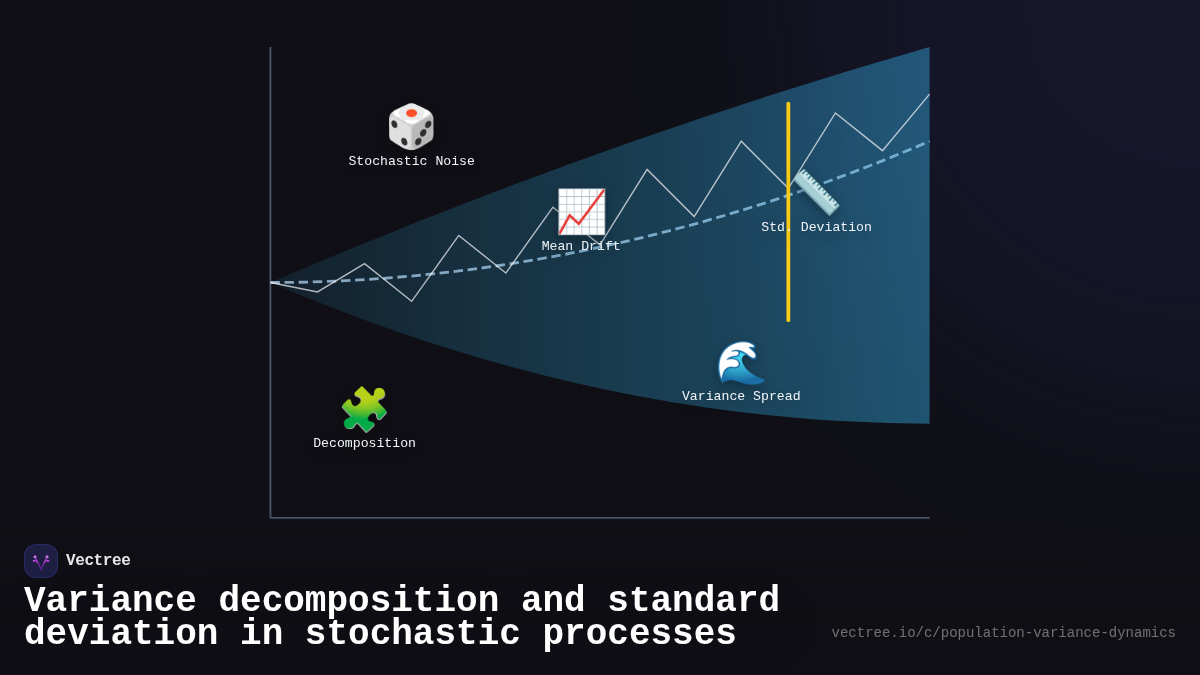 Stochastic Noise

Mean Drift

Std. Deviation

Variance Spread

Decomposition

Vectree

Variance decomposition and standard deviation in stochastic processes

vectree.io/c/population-variance-dynamics